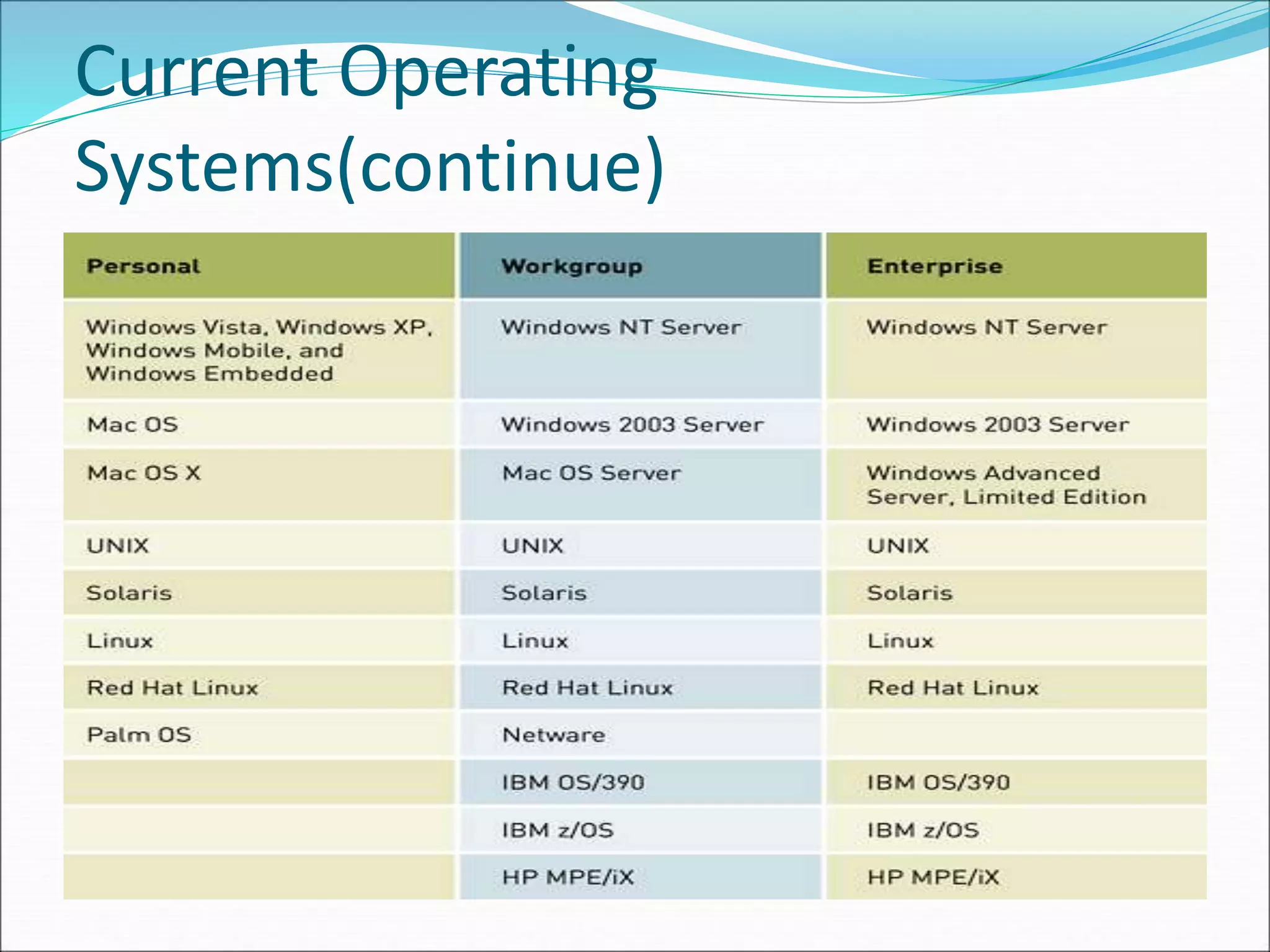 Current Operating Systems(continue)

| Personal | Workgroup | Enterprise |
|---|---|---|
| Windows Vista, Windows XP, Windows Mobile, and Windows Embedded | Windows NT Server | Windows NT Server |
| Mac OS | Windows 2003 Server | Windows 2003 Server |
| Mac OS X | Mac OS Server | Windows Advanced Server, Limited Edition |
| UNIX | UNIX | UNIX |
| Solaris | Solaris | Solaris |
| Linux | Linux | Linux |
| Red Hat Linux | Red Hat Linux | Red Hat Linux |
| Palm OS | Netware | |
| | IBM OS/390 | IBM OS/390 |
| | IBM z/OS | IBM z/OS |
| | HP MPE/iX | HP MPE/iX |